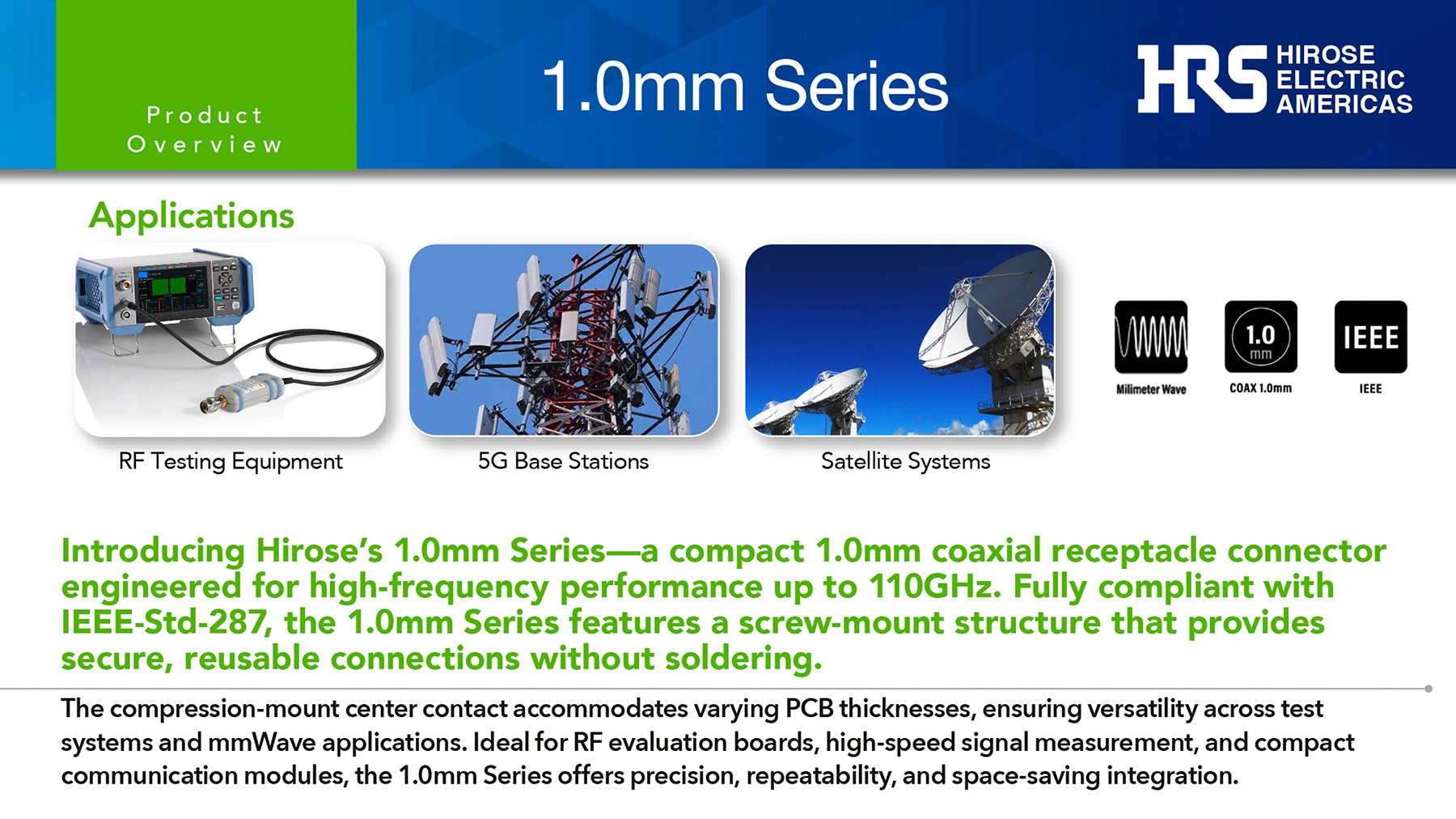 Product Overview

1.0mm Series

HRS HIROSE ELECTRIC AMERICAS

Applications

RF Testing Equipment

5G Base Stations

Satellite Systems

Milimeter Wave

1.0 mm

COAX 1.0mm

IEEE

IEEE

Introducing Hirose's 1.0mm Series—a compact 1.0mm coaxial receptacle connector engineered for high-frequency performance up to 110GHz. Fully compliant with IEEE-Std-287, the 1.0mm Series features a screw-mount structure that provides secure, reusable connections without soldering.

The compression-mount center contact accommodates varying PCB thicknesses, ensuring versatility across test systems and mmWave applications. Ideal for RF evaluation boards, high-speed signal measurement, and compact communication modules, the 1.0mm Series offers precision, repeatability, and space-saving integration.